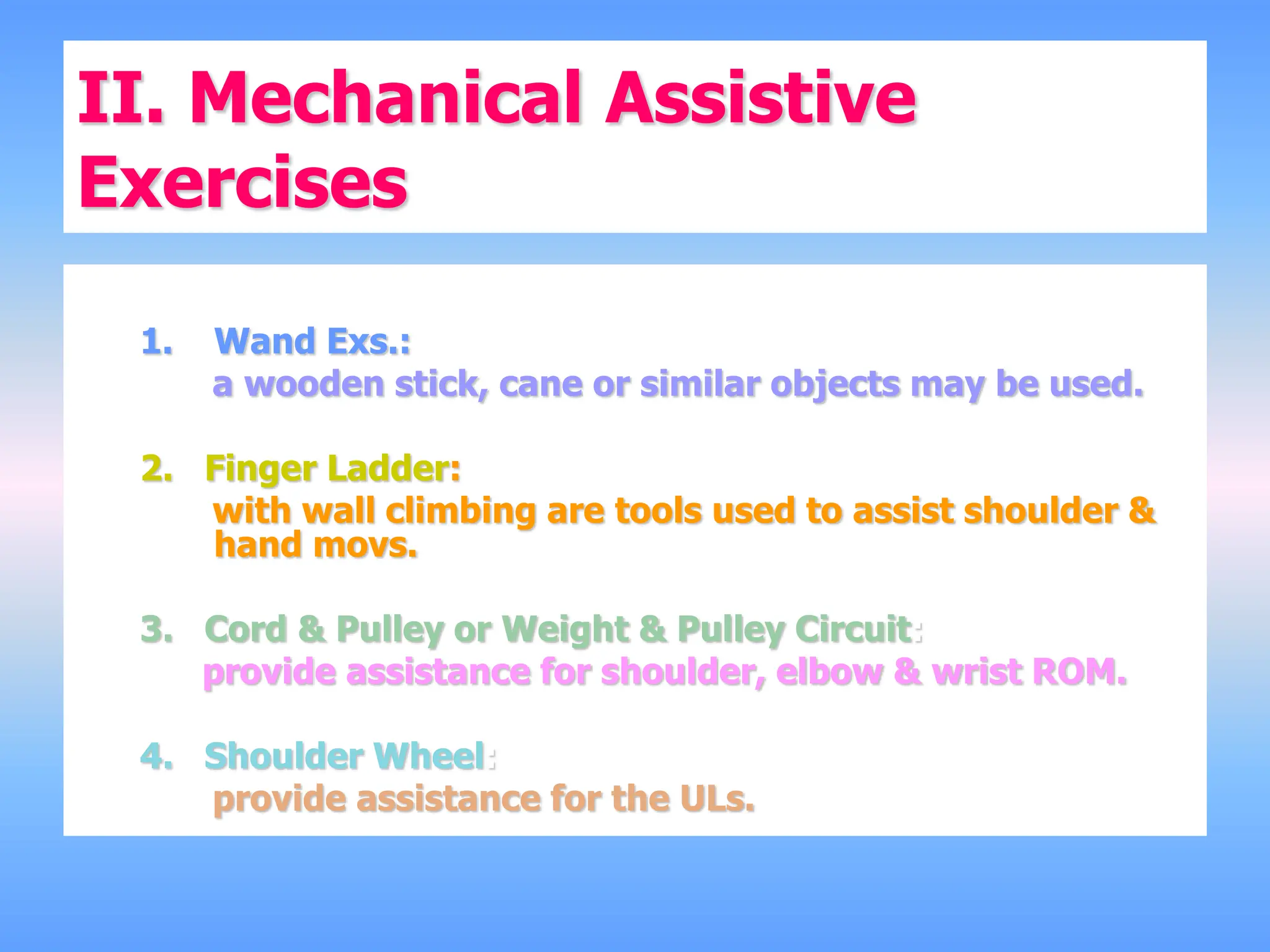 II. Mechanical Assistive Exercises

1. Wand Exs.:
a wooden stick, cane or similar objects may be used.

2. Finger Ladder:
with wall climbing are tools used to assist shoulder & hand movs.

3. Cord & Pulley or Weight & Pulley Circuit:
provide assistance for shoulder, elbow & wrist ROM.

4. Shoulder Wheel:
provide assistance for the ULs.